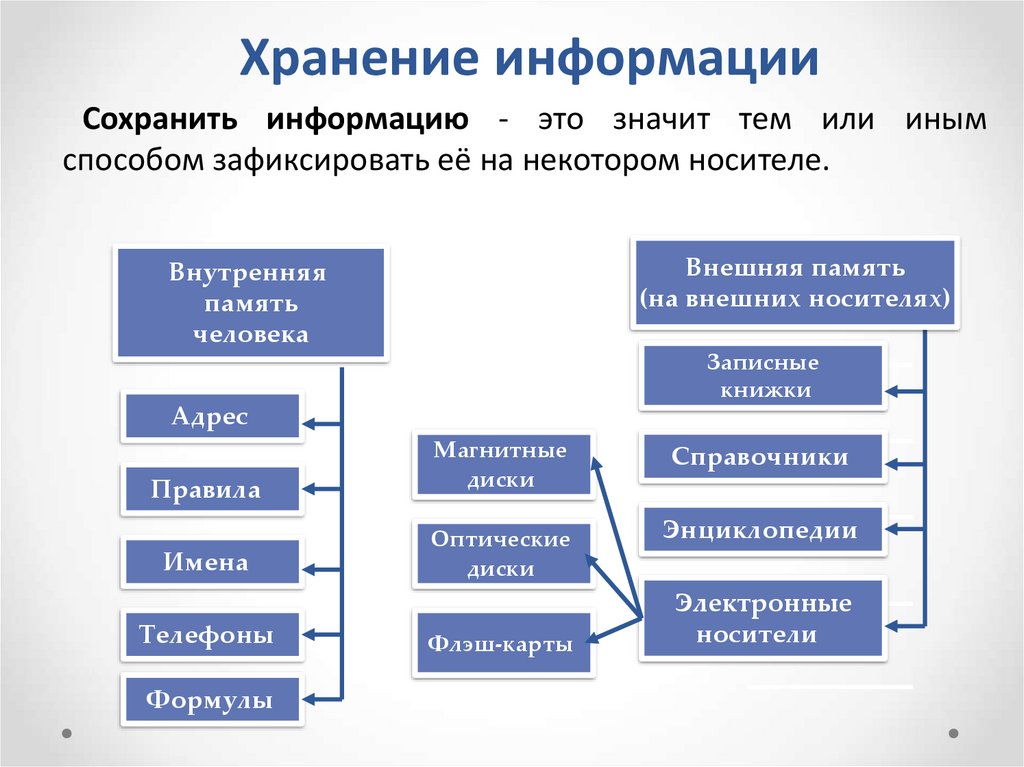 Хранение информации

Сохранить информацию - это значит тем или иным способом зафиксировать её на некотором носителе.

Внутренняя память человека

Адрес

Правила

Имена

Телефоны

Формулы

Внешняя память (на внешних носителях)

Записные книжки

Справочники

Энциклопедии

Электронные носители

Магнитные диски

Оптические диски

Флэш-карты